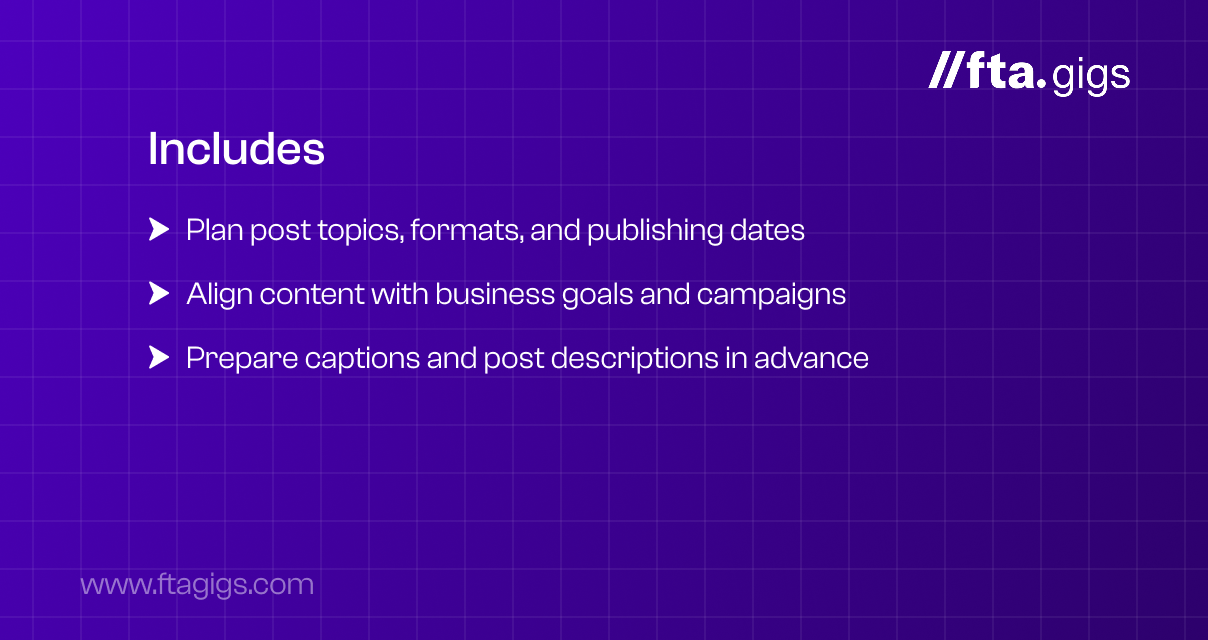 //fta.gigs

Includes

Plan post topics, formats, and publishing dates

Align content with business goals and campaigns

Prepare captions and post descriptions in advance

www.ftagigs.com